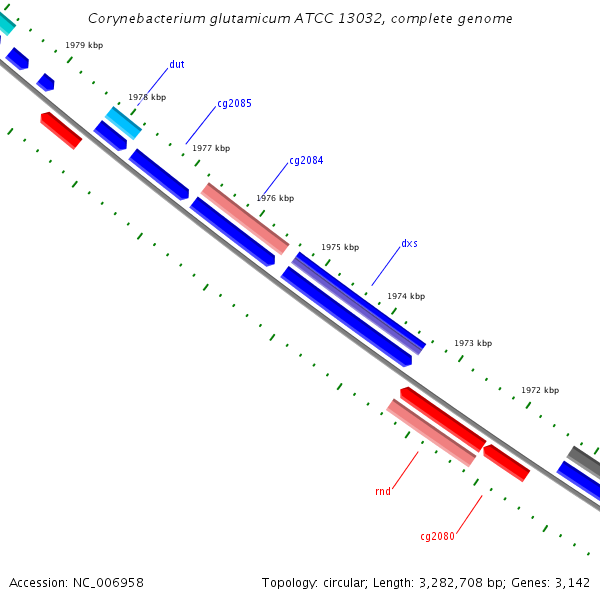 Corynebacterium glutamicum ATCC 13032, complete genome

1979 kbp

dut

1978 kbp

cg2085

1977 kbp

cg2084

1976 kbp

1975 kbp

dxs

1974 kbp

1973 kbp

1972 kbp

rnd

cg2080

Accession: NC_006958

Topology: circular; Length: 3,282,708 bp; Genes: 3,142